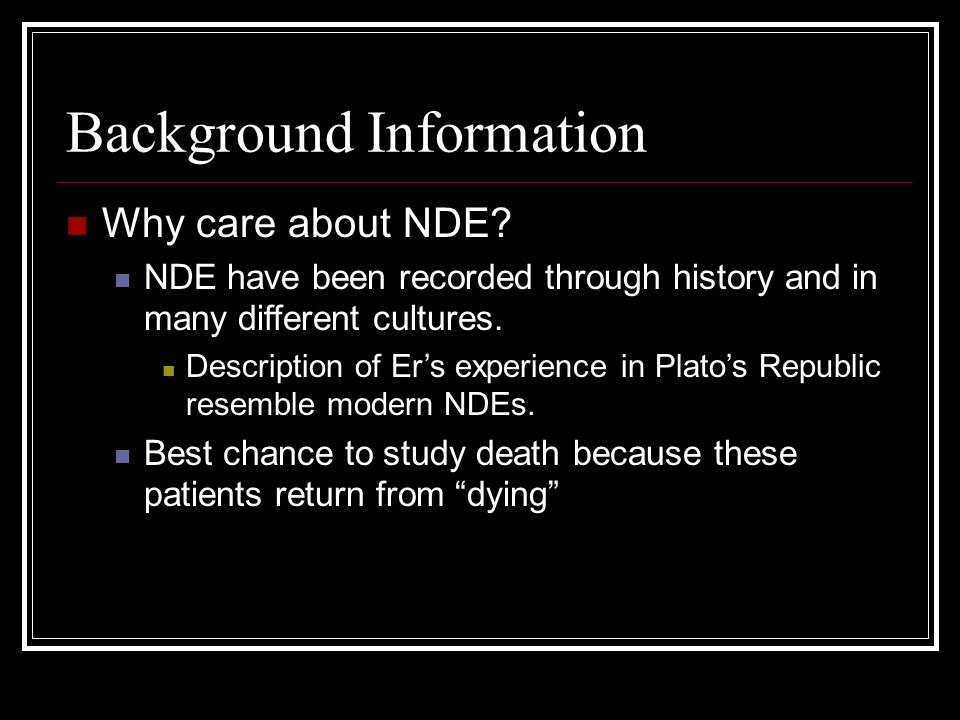 Background Information

Why care about NDE?

NDE have been recorded through history and in many different cultures.

Description of Er’s experience in Plato’s Republic resemble modern NDEs.

Best chance to study death because these patients return from “dying”